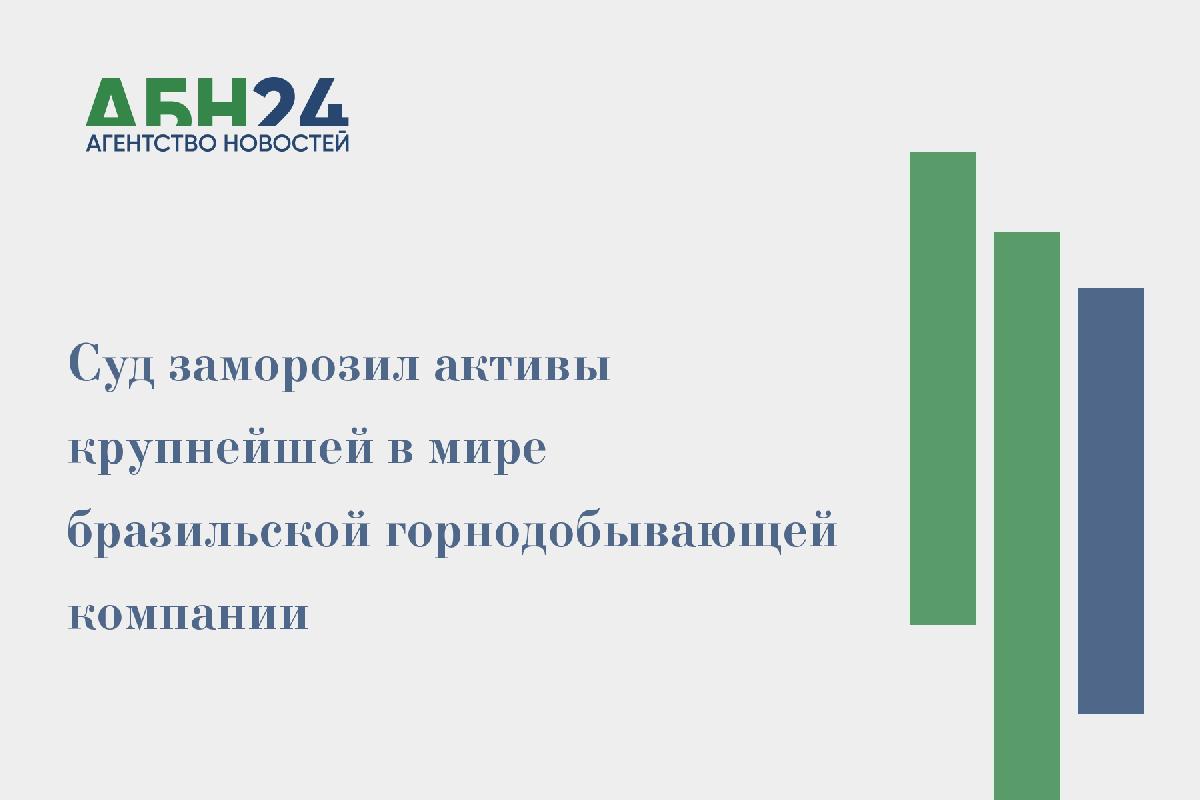 АБН24
АГЕНТСТВО НОВОСТЕЙ

Суд заморозил активы крупнейшей в мире бразильской горнодобывающей компании